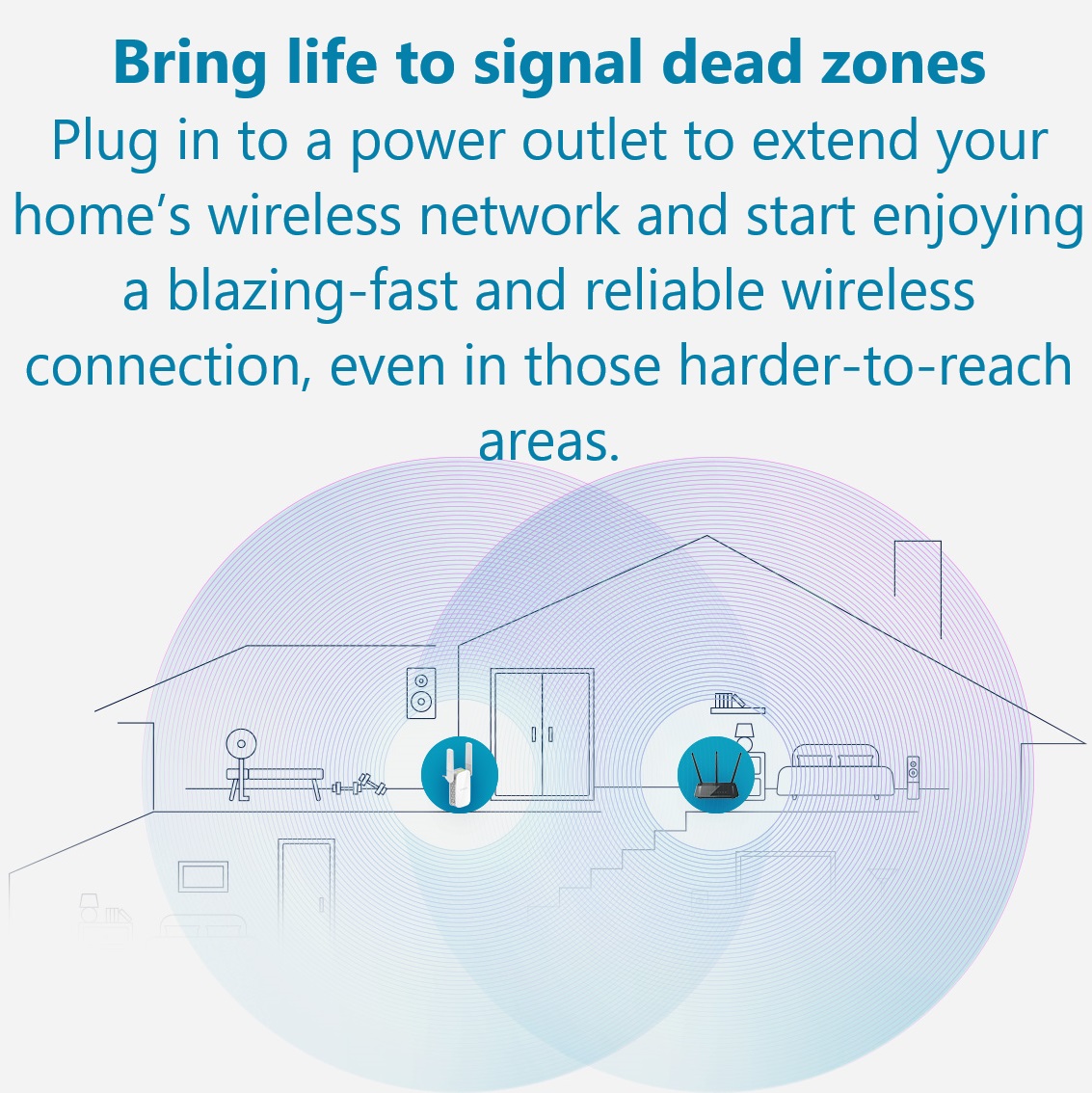 Bring life to signal dead zones

Plug in to a power outlet to extend your home’s wireless network and start enjoying a blazing-fast and reliable wireless connection, even in those harder-to-reach areas.